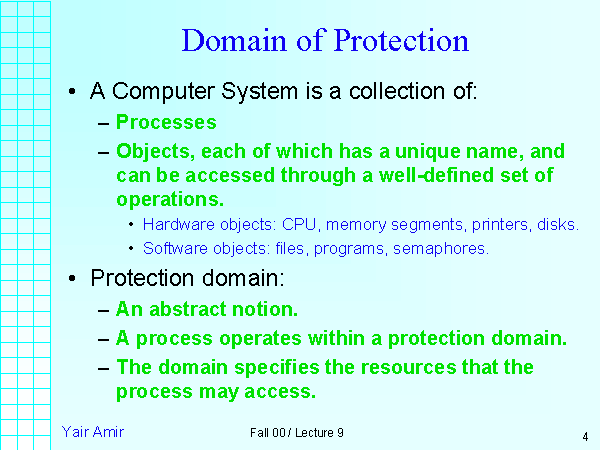 Domain of Protection

• A Computer System is a collection of:
– Processes
– Objects, each of which has a unique name, and can be accessed through a well-defined set of operations.
• Hardware objects: CPU, memory segments, printers, disks.
• Software objects: files, programs, semaphores.

• Protection domain:
– An abstract notion.
– A process operates within a protection domain.
– The domain specifies the resources that the process may access.

Yair Amir

Fall 00 / Lecture 9

4